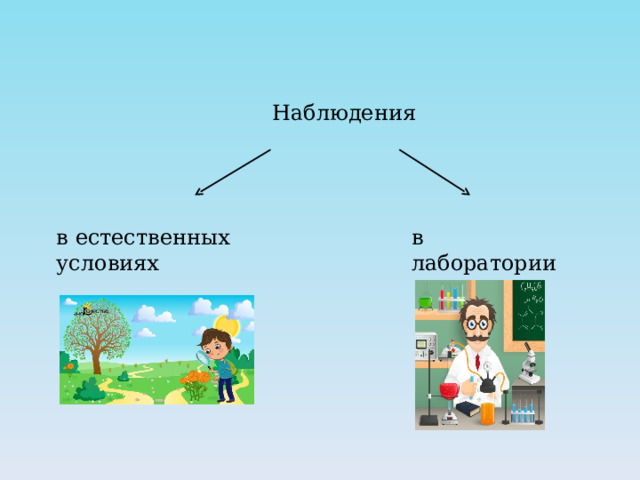 Наблюдения

в естественных условиях

в лаборатории